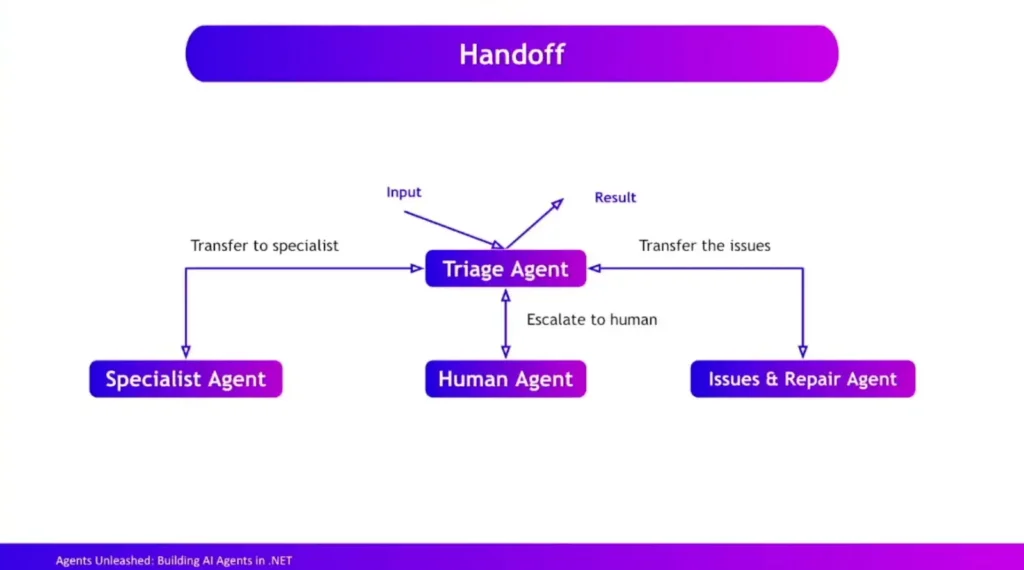 Handoff

Input

Result

Transfer to specialist

Triage Agent

Transfer the issues

Escalate to human

Specialist Agent

Human Agent

Issues & Repair Agent

Agents Unleashed: Building AI Agents in .NET